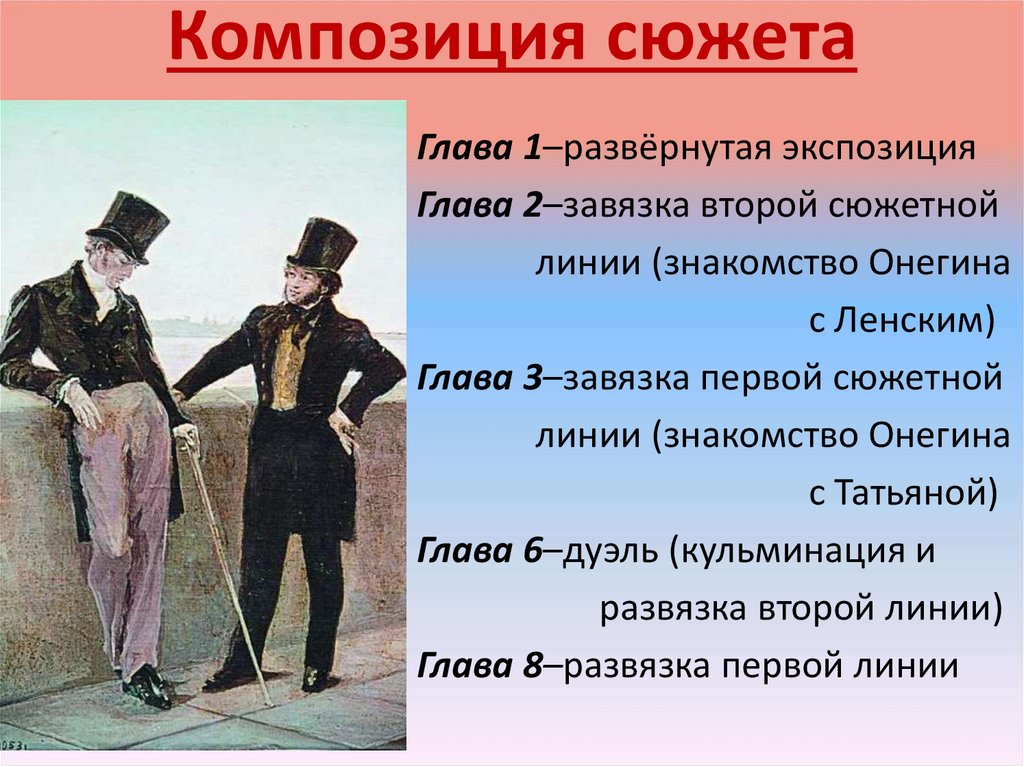 Композиция сюжета

Глава 1–развёрнутая экспозиция

Глава 2–завязка второй сюжетной линии (знакомство Онегина с Ленским)

Глава 3–завязка первой сюжетной линии (знакомство Онегина с Татьяной)

Глава 6–дуэль (кульминация и развязка второй линии)

Глава 8–развязка первой линии